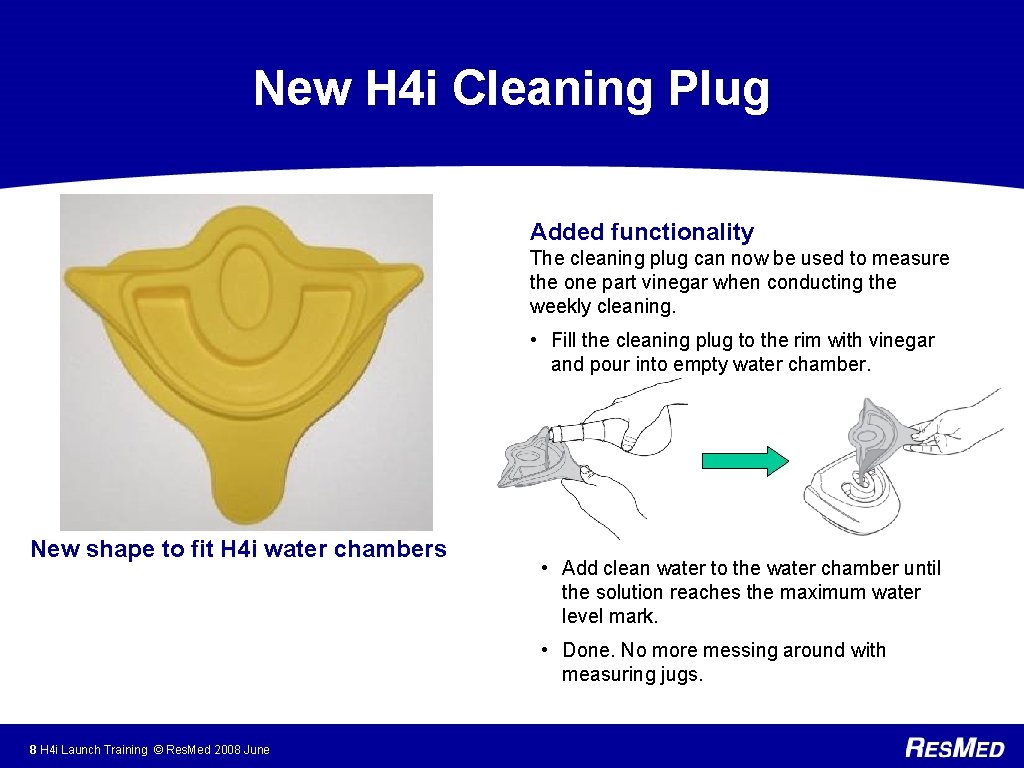 New H4i Cleaning Plug

Added functionality

The cleaning plug can now be used to measure the one part vinegar when conducting the weekly cleaning.

• Fill the cleaning plug to the rim with vinegar and pour into empty water chamber.

New shape to fit H4i water chambers

• Add clean water to the water chamber until the solution reaches the maximum water level mark.

• Done. No more messing around with measuring jugs.

8 H4i Launch Training © ResMed 2008 June

RESMED